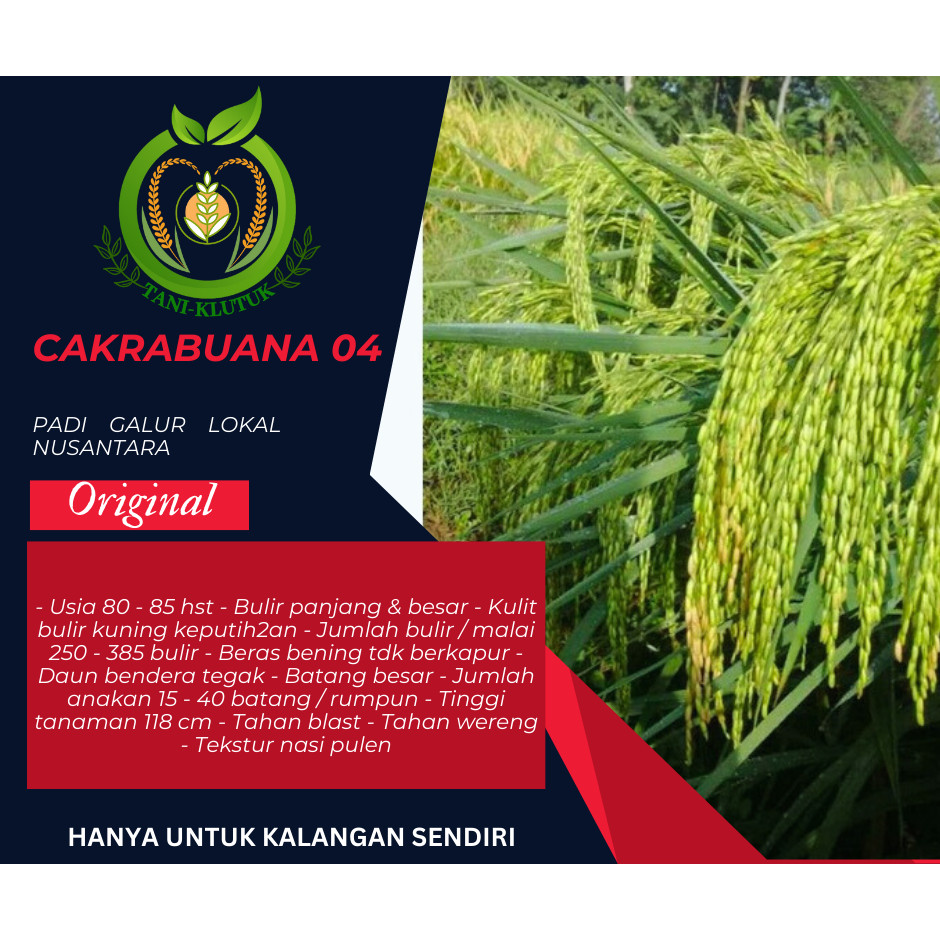 TANI-KLUTUK

CAKRABUANA 04

PADI GALUR LOKAL NUSANTARA

Original

- Usia 80 - 85 hst - Bulir panjang & besar - Kulit bulir kuning keputih2an - Jumlah bulir / malai 250 - 385 bulir - Beras bening tdk berkapur - Daun bendera tegak - Batang besar - Jumlah anakan 15 - 40 batang / rumpun - Tinggi tanaman 118 cm - Tahan blast - Tahan wereng - Tekstur nasi pulen

HANYA UNTUK KALANGAN SENDIRI